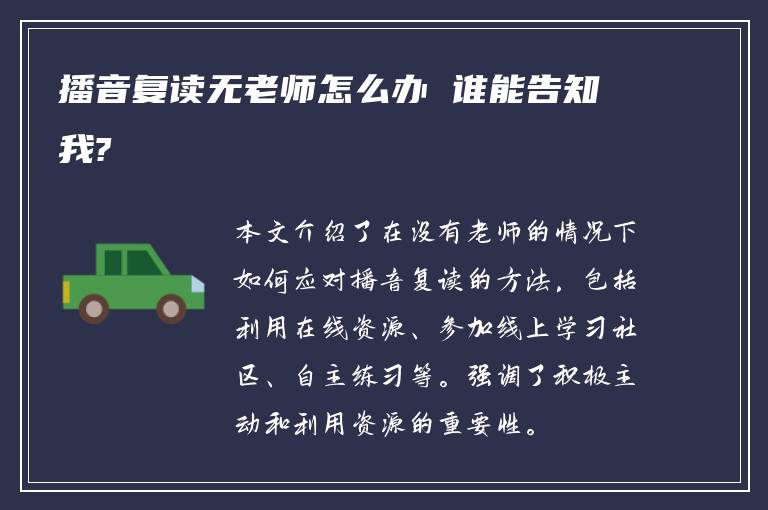 播音复读无老师怎么办 谁能告知我?

本文介绍了在没有老师的情况下如何应对播音复读的方法，包括利用在线资源、参加线上学习社区、自主练习等。强调了积极主动和利用资源的重要性。